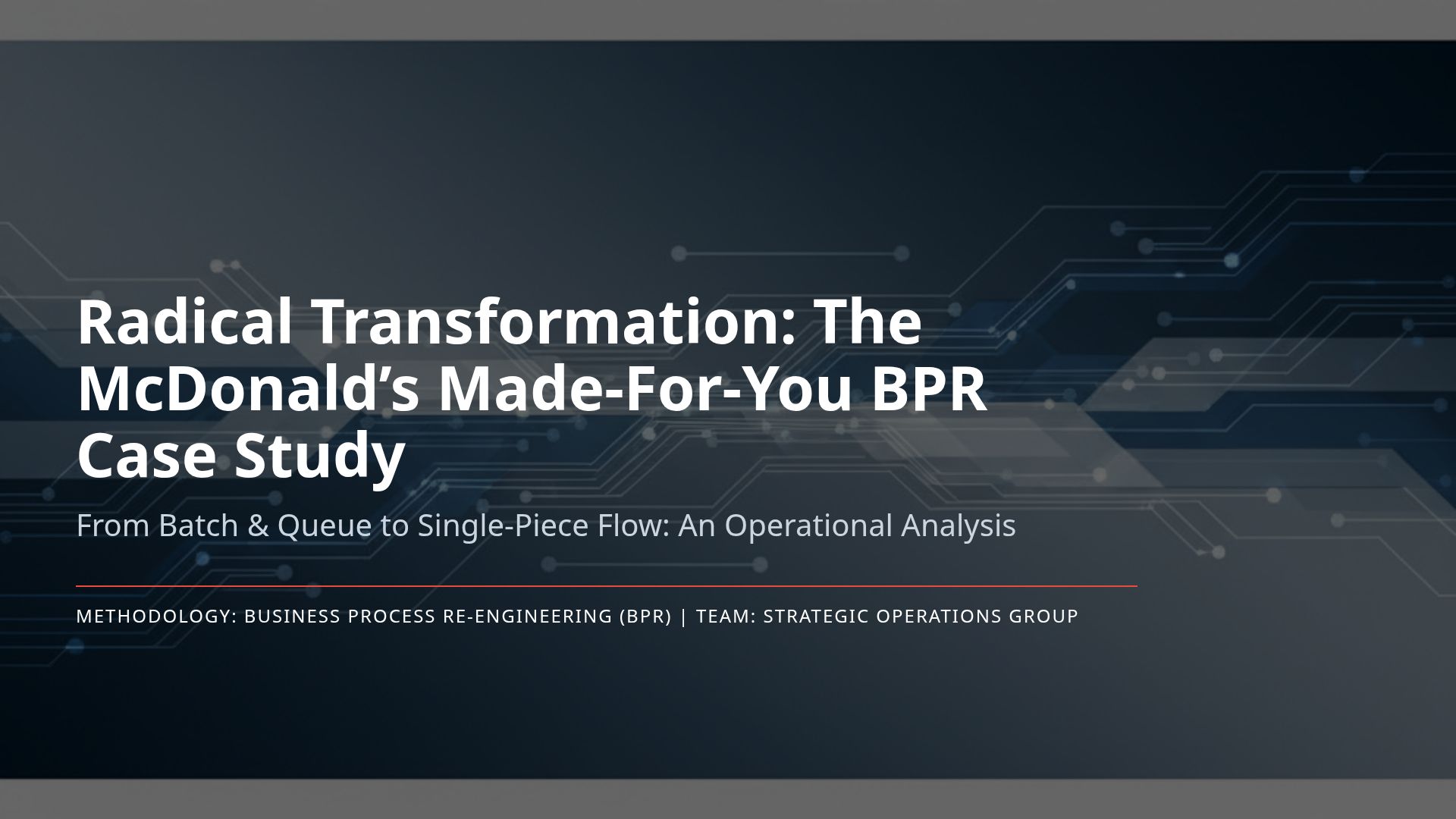 Radical Transformation: The McDonald’s Made-For-You BPR Case Study

From Batch & Queue to Single-Piece Flow: An Operational Analysis

METHODOLOGY: BUSINESS PROCESS RE-ENGINEERING (BPR) | TEAM: STRATEGIC OPERATIONS GROUP